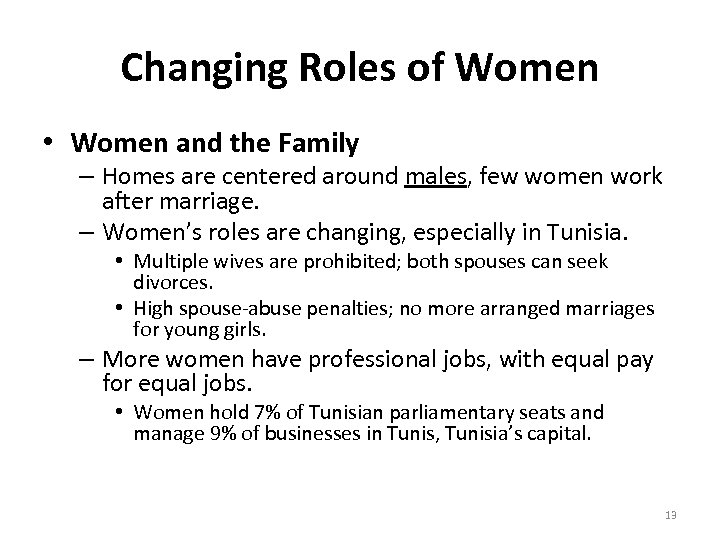 Changing Roles of Women

• Women and the Family

– Homes are centered around males, few women work after marriage.

– Women's roles are changing, especially in Tunisia.

• Multiple wives are prohibited; both spouses can seek divorces.

• High spouse-abuse penalties; no more arranged marriages for young girls.

– More women have professional jobs, with equal pay for equal jobs.

• Women hold 7% of Tunisian parliamentary seats and manage 9% of businesses in Tunis, Tunisia's capital.

13